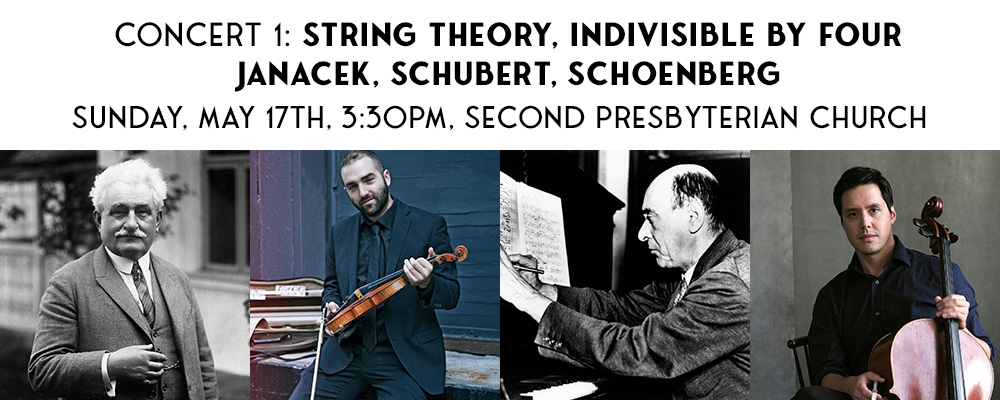 CONCERT 1: STRING THEORY, INDIVISIBLE BY FOUR
JANACEK, SCHUBERT, SCHOENBERG
SUNDAY, MAY 17TH, 3:30PM, SECOND PRESBYTERIAN CHURCH